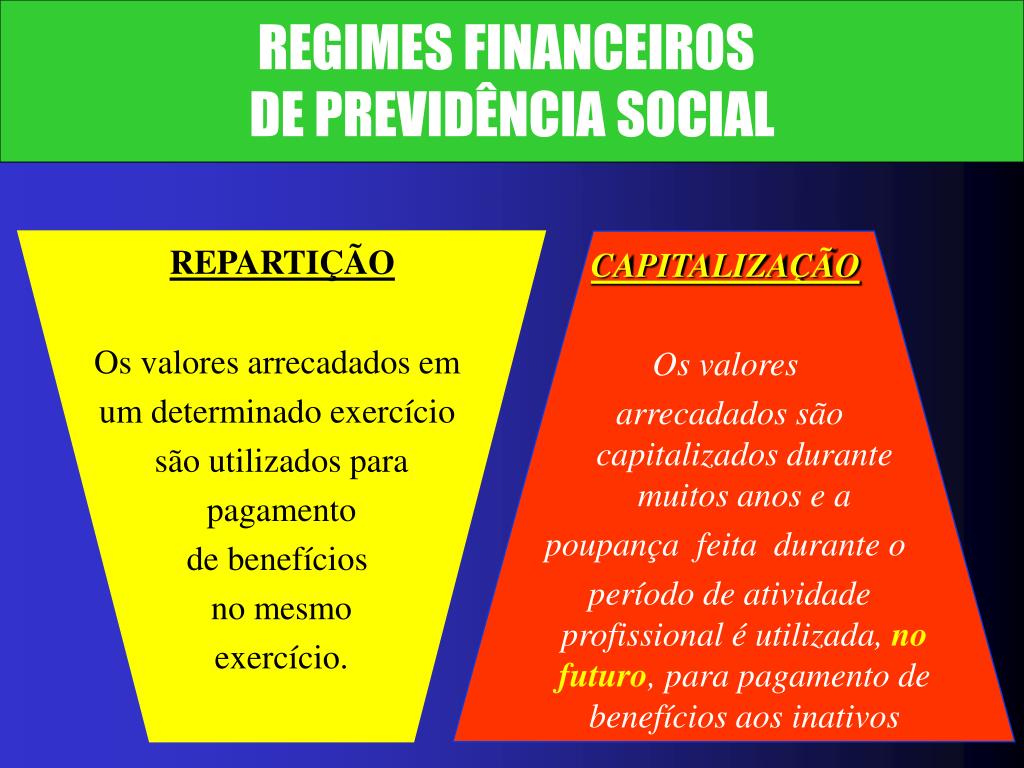 REGIMES FINANCEIROS
DE PREVIDÊNCIA SOCIAL

REPARTIÇÃO

Os valores arrecadados em um determinado exercício são utilizados para pagamento de benefícios no mesmo exercício.

CAPITALIZAÇÃO

Os valores arrecadados são capitalizados durante muitos anos e a poupança feita durante o período de atividade profissional é utilizada, no futuro, para pagamento de benefícios aos inativos